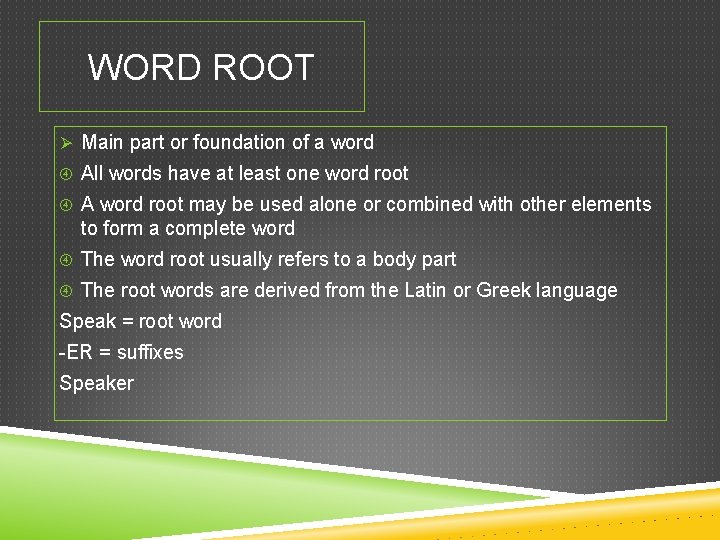 WORD ROOT

➢ Main part or foundation of a word

④ All words have at least one word root

④ A word root may be used alone or combined with other elements to form a complete word

④ The word root usually refers to a body part

④ The root words are derived from the Latin or Greek language

Speak = root word

-ER = suffixes

Speaker